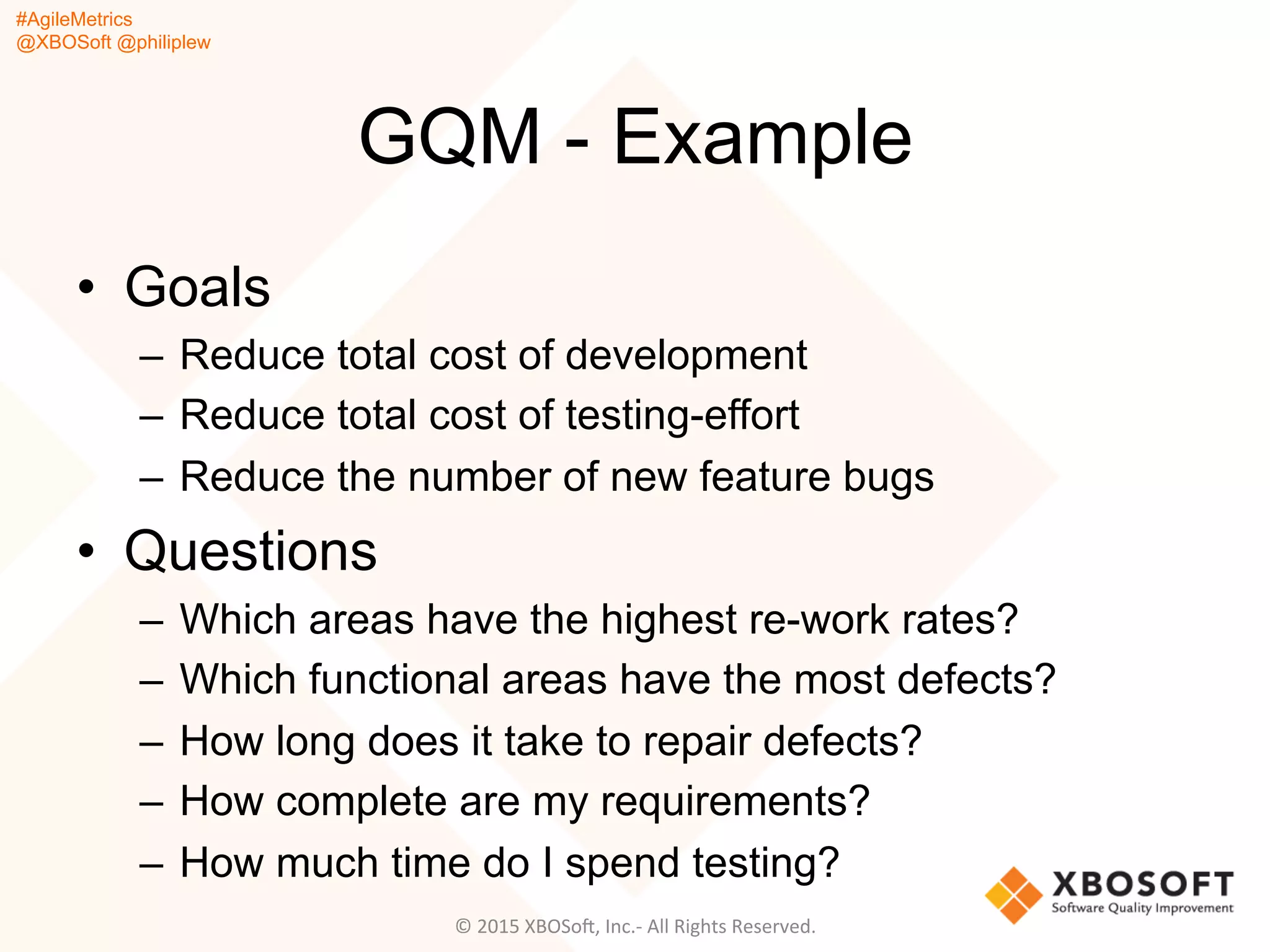 #AgileMetrics
@XBOSoft @philiplew

GQM - Example

• Goals
– Reduce total cost of development
– Reduce total cost of testing-effort
– Reduce the number of new feature bugs
• Questions
– Which areas have the highest re-work rates?
– Which functional areas have the most defects?
– How long does it take to repair defects?
– How complete are my requirements?
– How much time do I spend testing?

XBOSOFT
Software Quality Improvement

© 2015 XBOSoft, Inc.- All Rights Reserved.